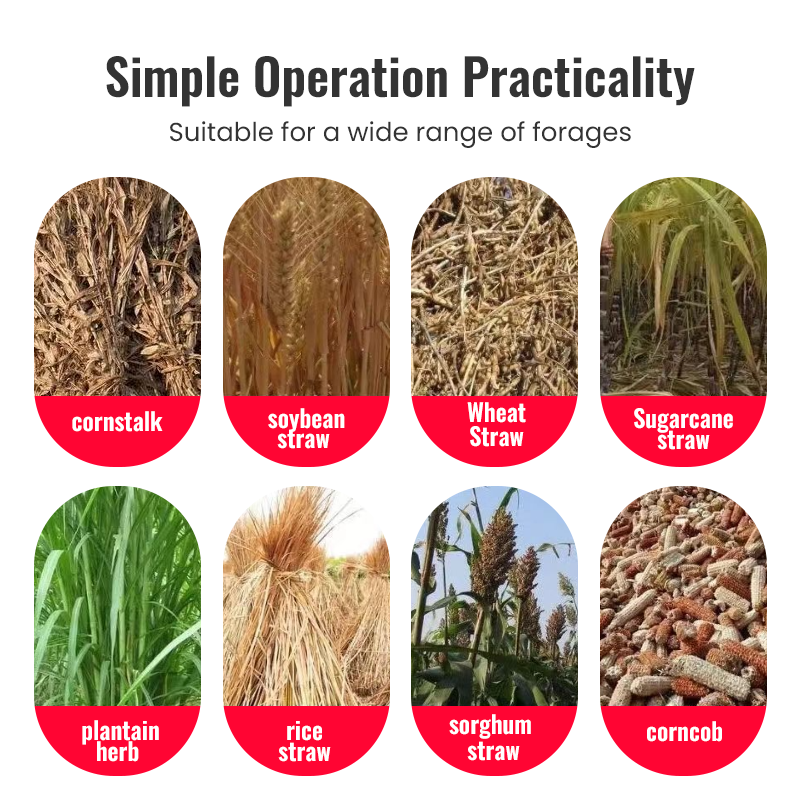 Simple Operation Practicality

Suitable for a wide range of forages

cornstalk

soybean straw

Wheat Straw

Sugarcane straw

plantain herb

rice straw

sorghum straw

corncob